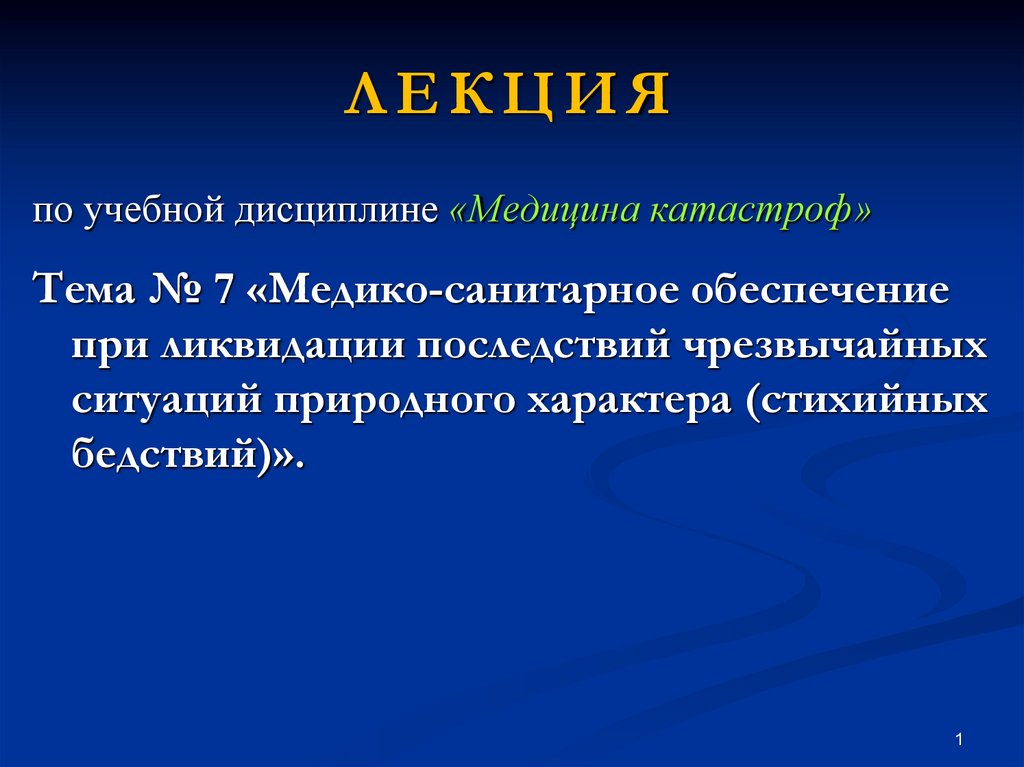 ЛЕКЦИЯ

по учебной дисциплине «Медицина катастроф»

Тема № 7 «Медико-санитарное обеспечение при ликвидации последствий чрезвычайных ситуаций природного характера (стихийных бедствий)».

1